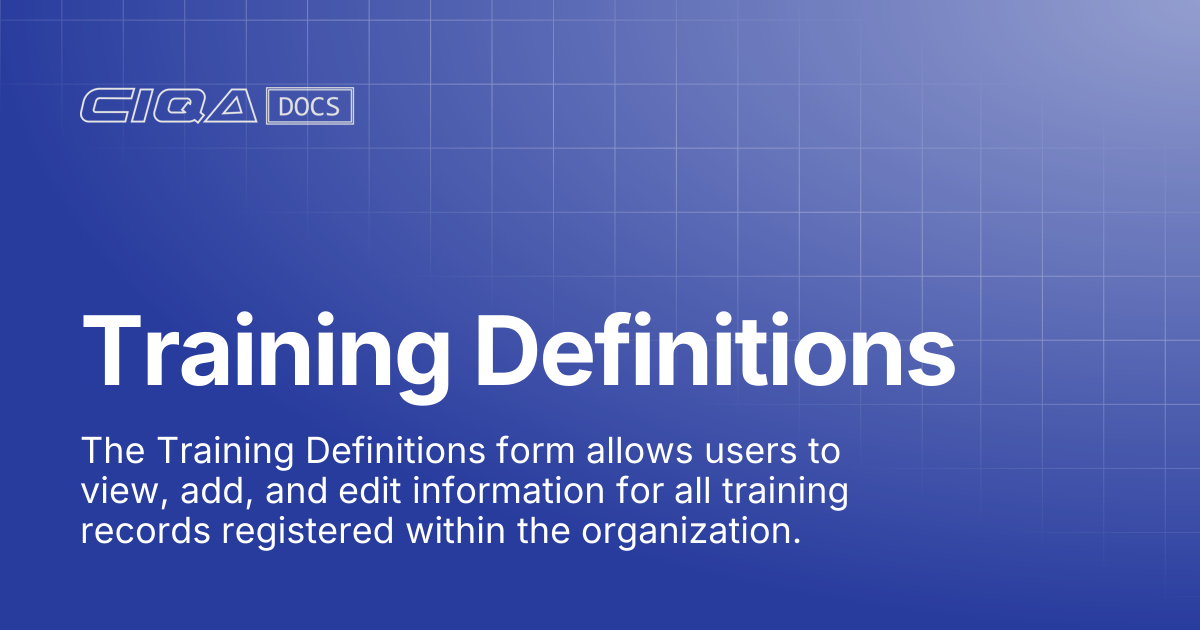 CIQA DOCS

Training Definitions

The Training Definitions form allows users to view, add, and edit information for all training records registered within the organization.